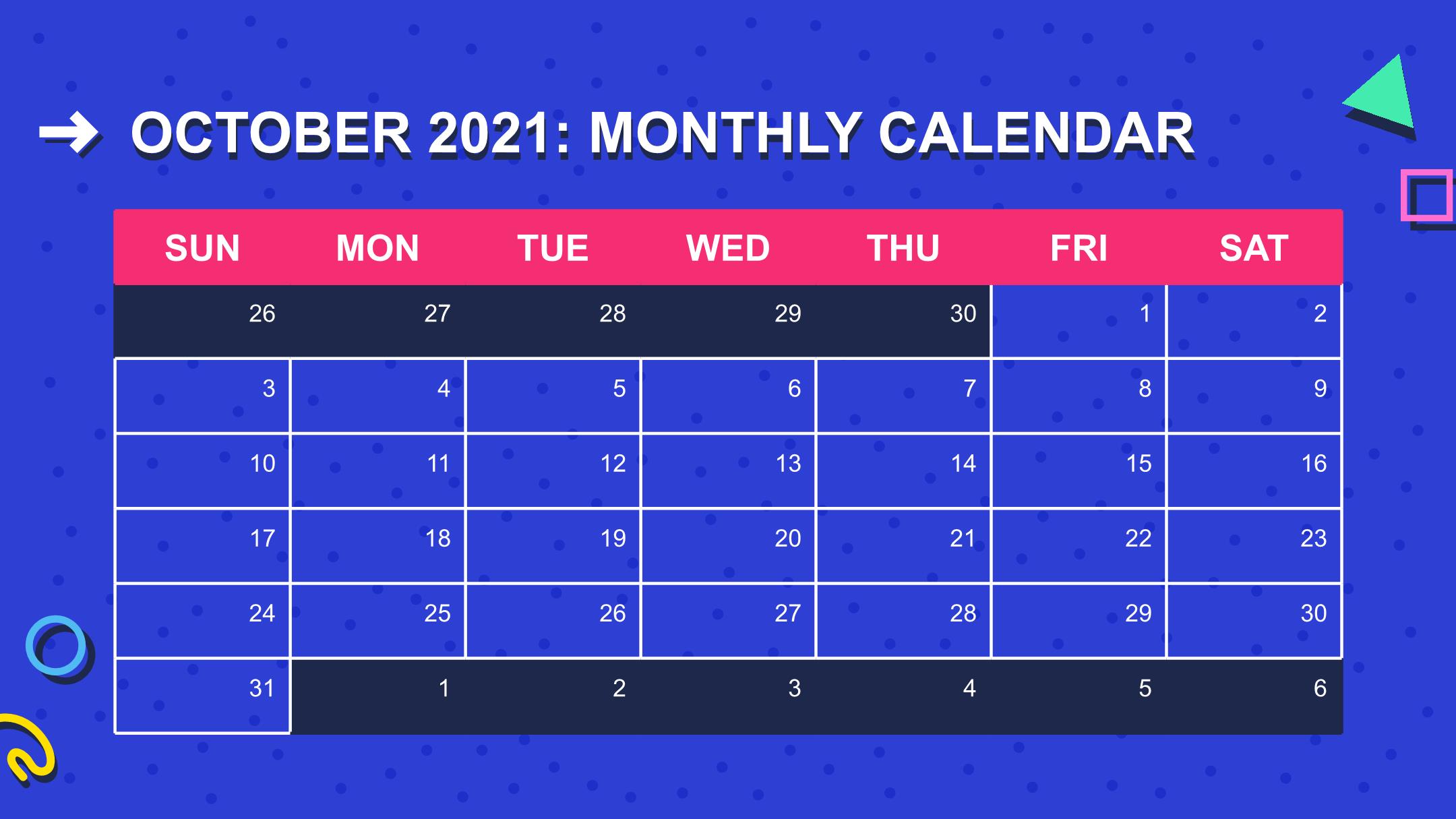 OCTOBER 2021: MONTHLY CALENDAR

| SUN | MON | TUE | WED | THU | FRI | SAT |
|---|---|---|---|---|---|---|
| 26 | 27 | 28 | 29 | 30 | 1 | 2 |
| 3 | 4 | 5 | 6 | 7 | 8 | 9 |
| 10 | 11 | 12 | 13 | 14 | 15 | 16 |
| 17 | 18 | 19 | 20 | 21 | 22 | 23 |
| 24 | 25 | 26 | 27 | 28 | 29 | 30 |
| 31 | 1 | 2 | 3 | 4 | 5 | 6 |